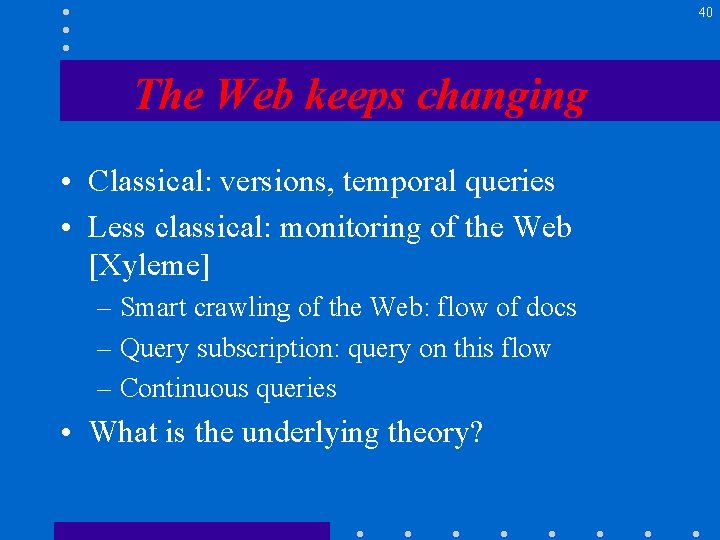 40

The Web keeps changing

• Classical: versions, temporal queries
• Less classical: monitoring of the Web [Xyleme]
– Smart crawling of the Web: flow of docs
– Query subscription: query on this flow
– Continuous queries
• What is the underlying theory?